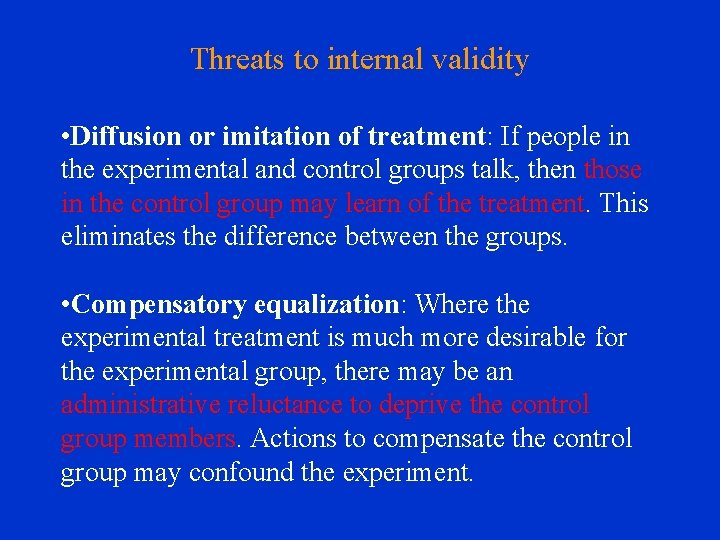 Threats to internal validity

•Diffusion or imitation of treatment: If people in the experimental and control groups talk, then those in the control group may learn of the treatment. This eliminates the difference between the groups.

•Compensatory equalization: Where the experimental treatment is much more desirable for the experimental group, there may be an administrative reluctance to deprive the control group members. Actions to compensate the control group may confound the experiment.